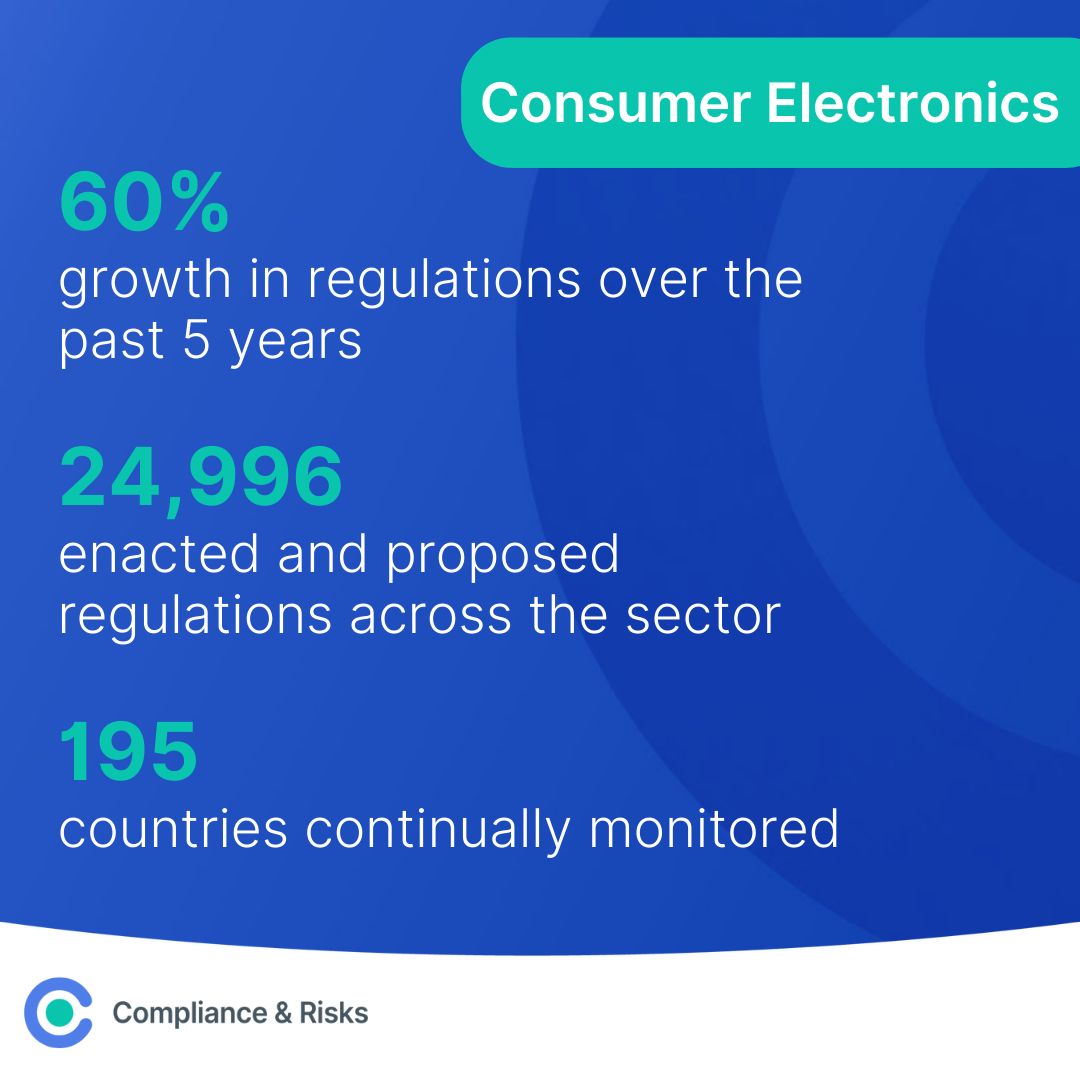 Consumer Electronics

60%
growth in regulations over the past 5 years

24,996
enacted and proposed regulations across the sector

195
countries continually monitored

Compliance & Risks